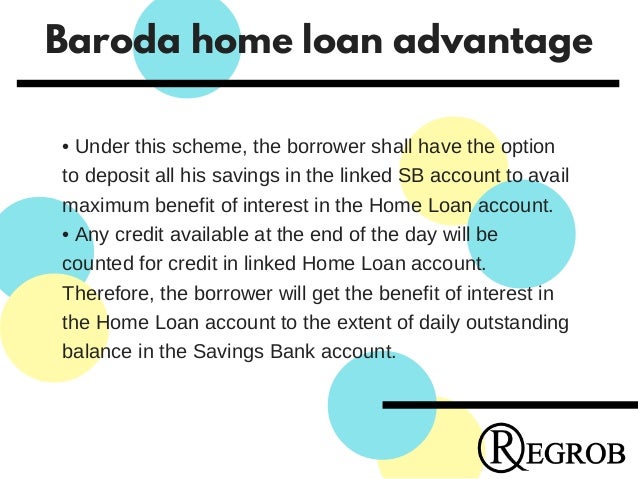 Baroda home loan advantage

• Under this scheme, the borrower shall have the option to deposit all his savings in the linked SB account to avail maximum benefit of interest in the Home Loan account.
• Any credit available at the end of the day will be counted for credit in linked Home Loan account. Therefore, the borrower will get the benefit of interest in the Home Loan account to the extent of daily outstanding balance in the Savings Bank account.

REGROB